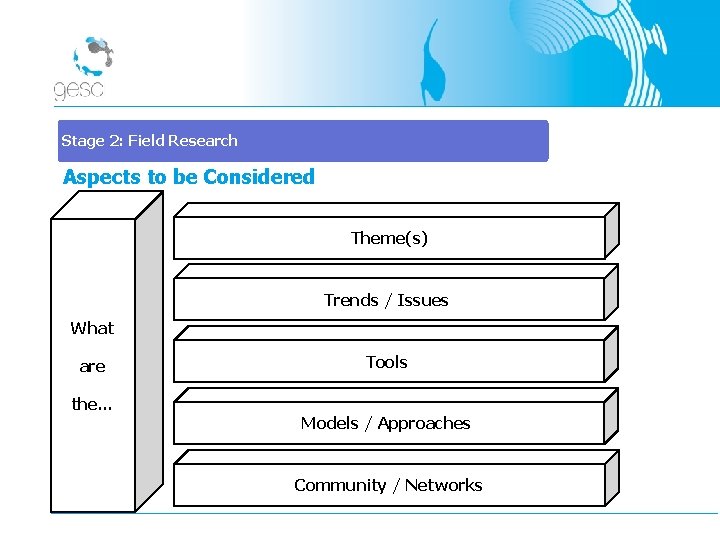 gesc

Stage 2: Field Research

Aspects to be Considered

What are the...

Theme(s)

Trends / Issues

Tools

Models / Approaches

Community / Networks